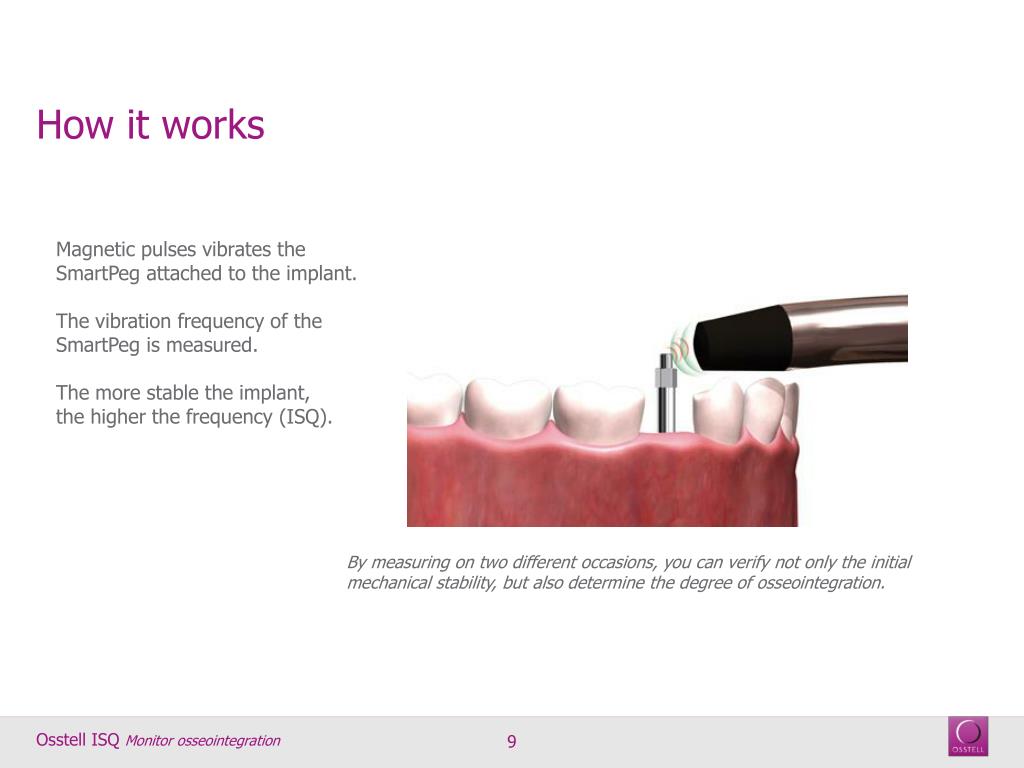 How it works

Magnetic pulses vibrates the SmartPeg attached to the implant.

The vibration frequency of the SmartPeg is measured.

The more stable the implant, the higher the frequency (ISQ).

By measuring on two different occasions, you can verify not only the initial mechanical stability, but also determine the degree of osseointegration.

Osstell ISQ Monitor osseointegration

9

OSSTELL